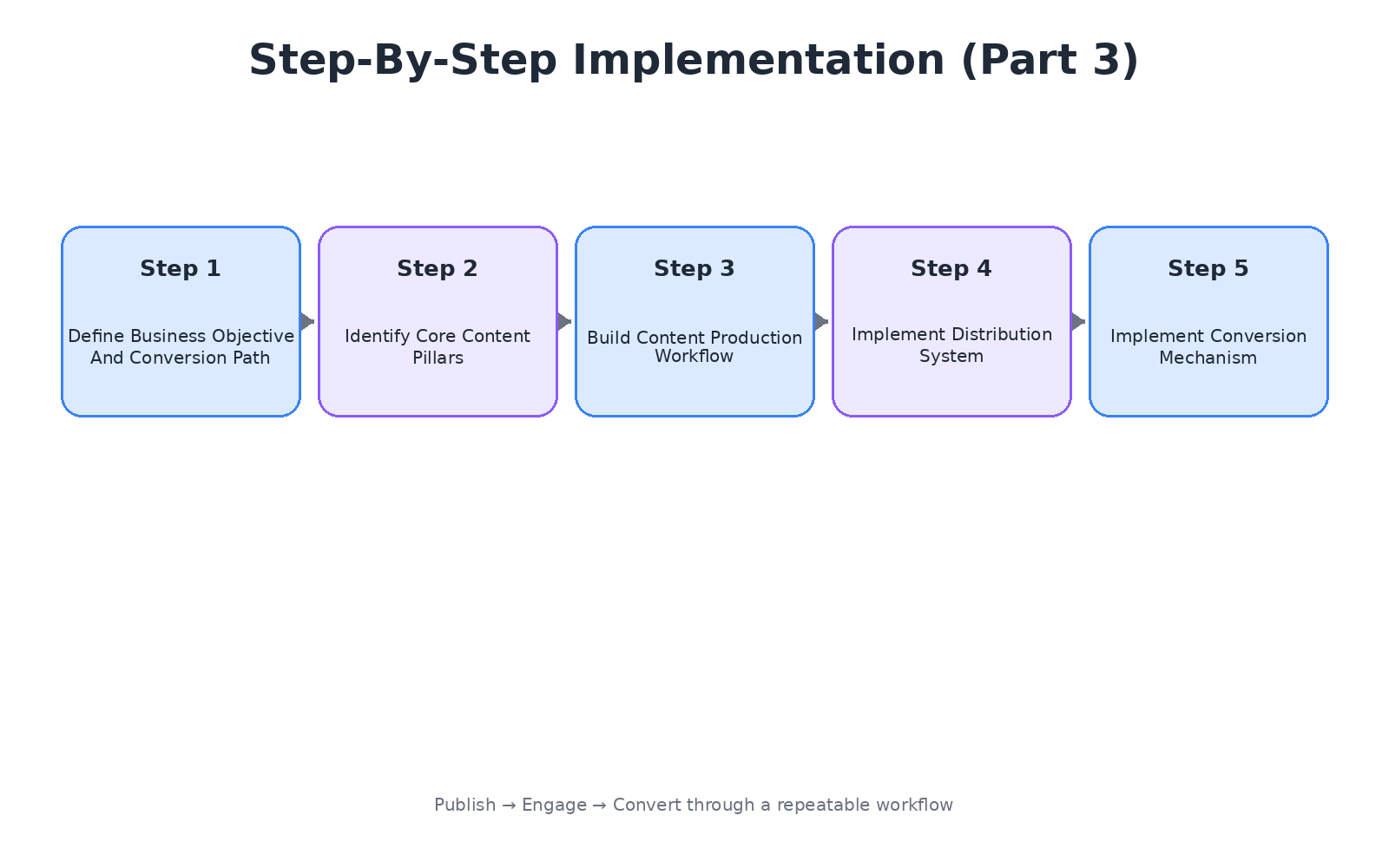 Step-By-Step Implementation (Part 3)

Step 1

Define Business Objective And Conversion Path

Step 2

Identify Core Content Pillars

Step 3

Build Content Production Workflow

Step 4

Implement Distribution System

Step 5

Implement Conversion Mechanism

Publish → Engage → Convert through a repeatable workflow